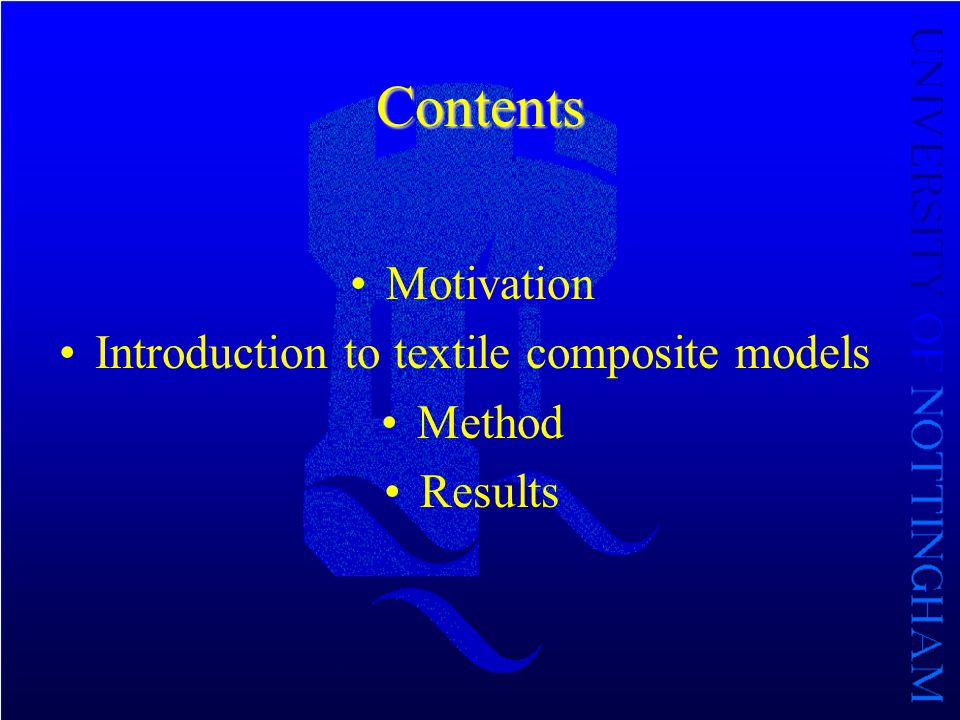 Contents

• Motivation
• Introduction to textile composite models
• Method
• Results

UNIVERSITY OF NOTTINGHAM